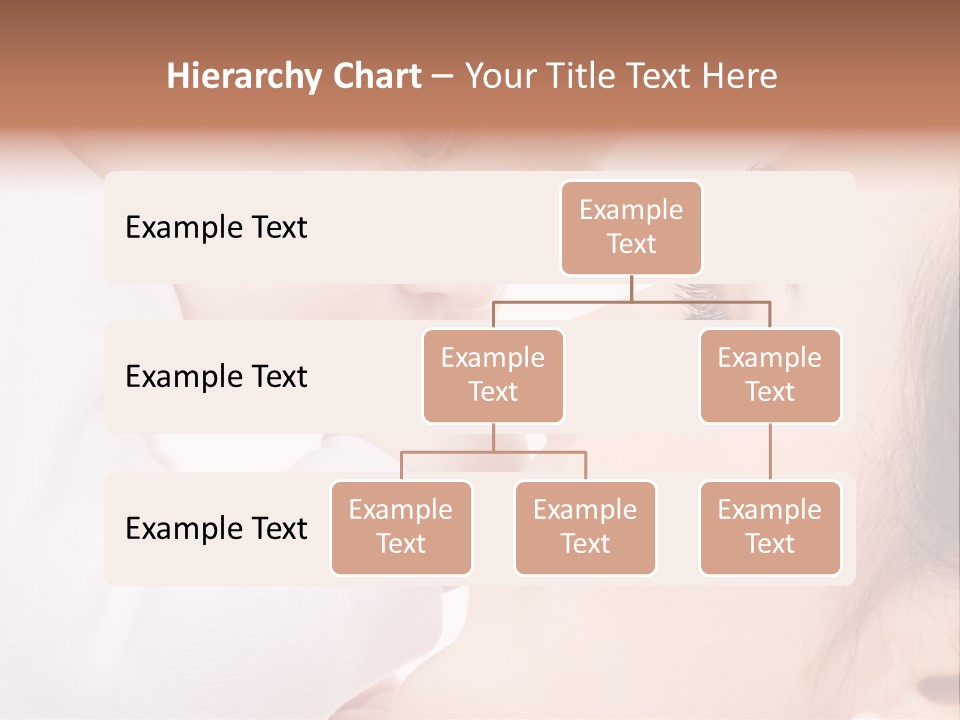 Hierarchy Chart – Your Title Text Here

Example Text

Example Text

Example Text

Example Text

Example Text

Example Text

Example Text

Example Text

Example Text